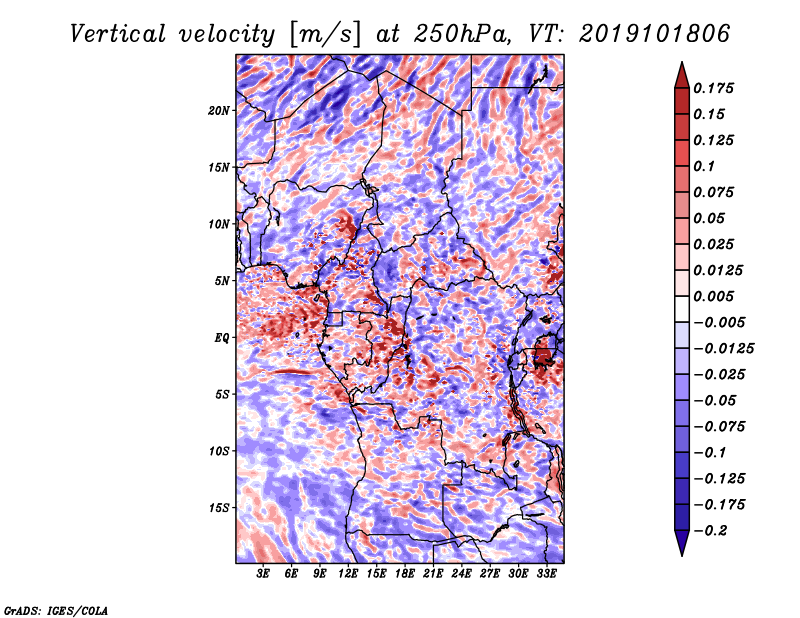 Vertical velocity [m/s] at 250hPa, VT: 2019101806

20N
15N
10N
5N
EQ
5S
10S
15S

3E 6E 9E 12E 15E 18E 21E 24E 27E 30E 33E

0.175
0.15
0.125
0.1
0.075
0.05
0.025
0.0125
0.005
−0.005
−0.0125
−0.025
−0.05
−0.075
−0.1
−0.125
−0.175
−0.2

GrADS: IGES/COLA